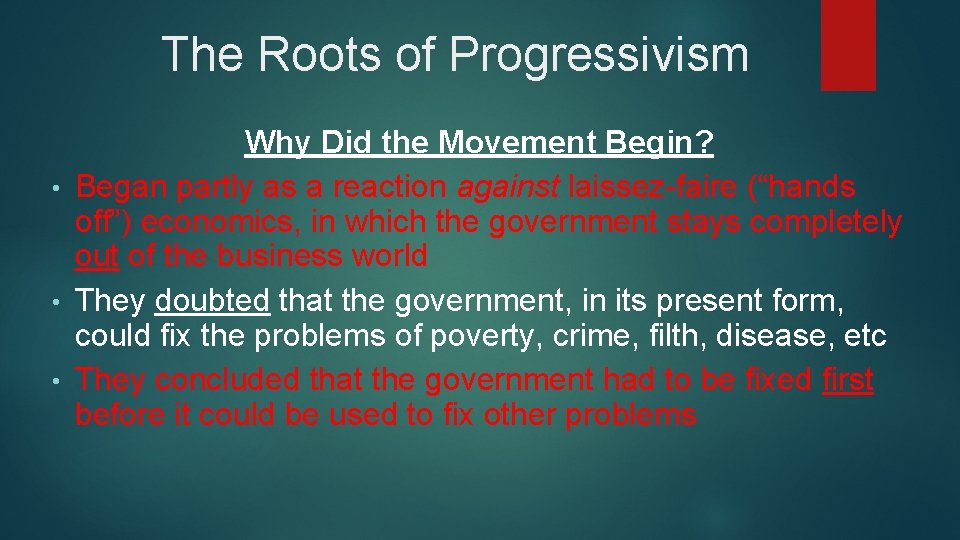 The Roots of Progressivism

Why Did the Movement Begin?

• Began partly as a reaction against laissez-faire (“hands off”) economics, in which the government stays completely out of the business world
• They doubted that the government, in its present form, could fix the problems of poverty, crime, filth, disease, etc
• They concluded that the government had to be fixed first before it could be used to fix other problems